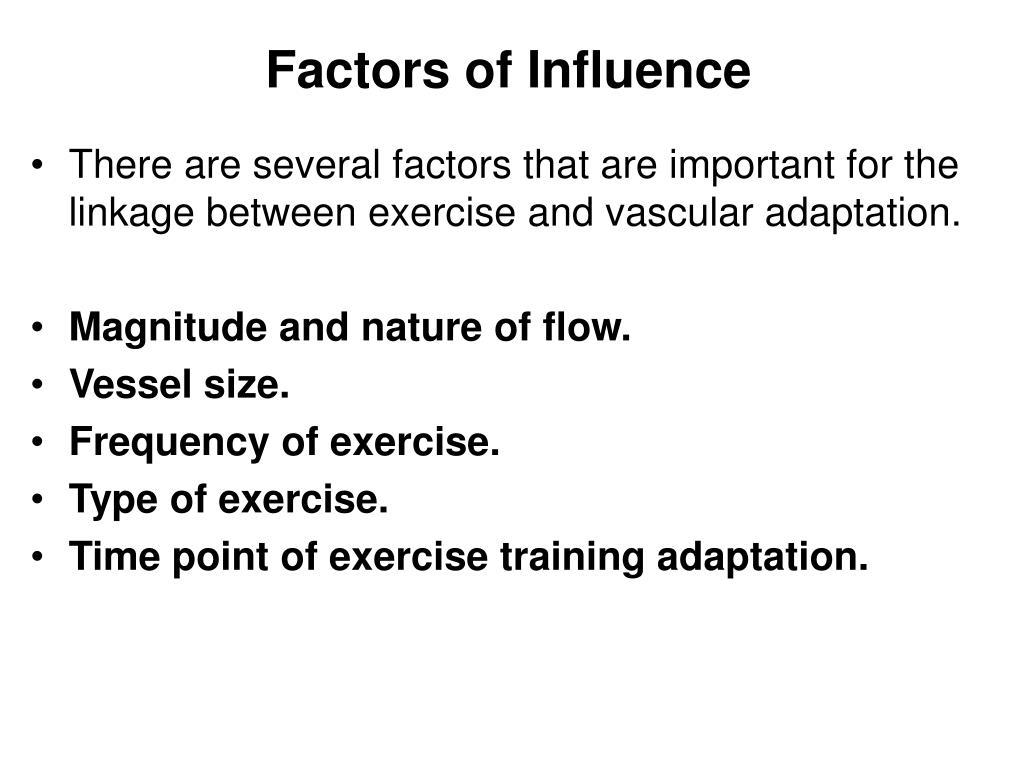 Factors of Influence

• There are several factors that are important for the linkage between exercise and vascular adaptation.

• Magnitude and nature of flow.
• Vessel size.
• Frequency of exercise.
• Type of exercise.
• Time point of exercise training adaptation.